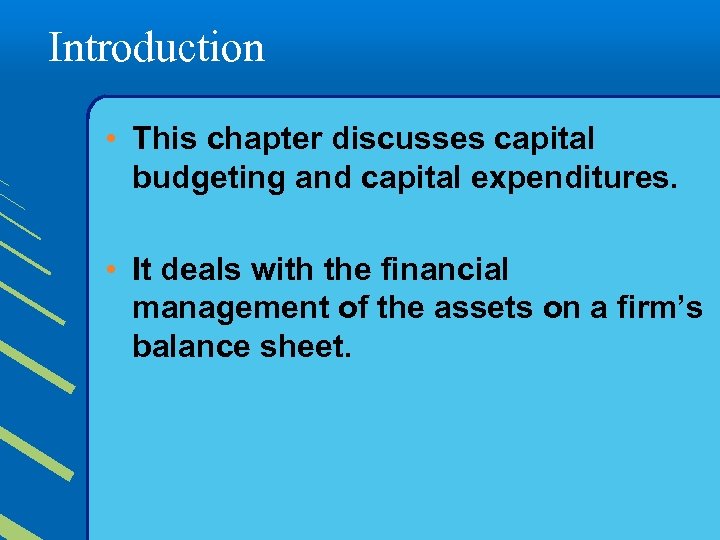 Introduction

• This chapter discusses capital budgeting and capital expenditures.

• It deals with the financial management of the assets on a firm’s balance sheet.